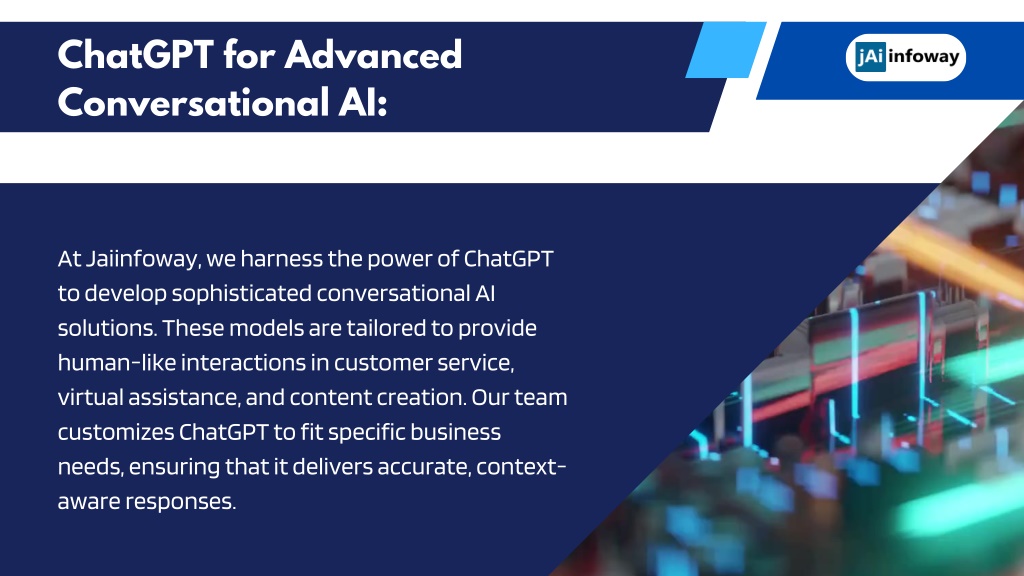 ChatGPT for Advanced Conversational AI:

jAi infoway

At Jaiinfoway, we harness the power of ChatGPT to develop sophisticated conversational AI solutions. These models are tailored to provide human-like interactions in customer service, virtual assistance, and content creation. Our team customizes ChatGPT to fit specific business needs, ensuring that it delivers accurate, context-aware responses.